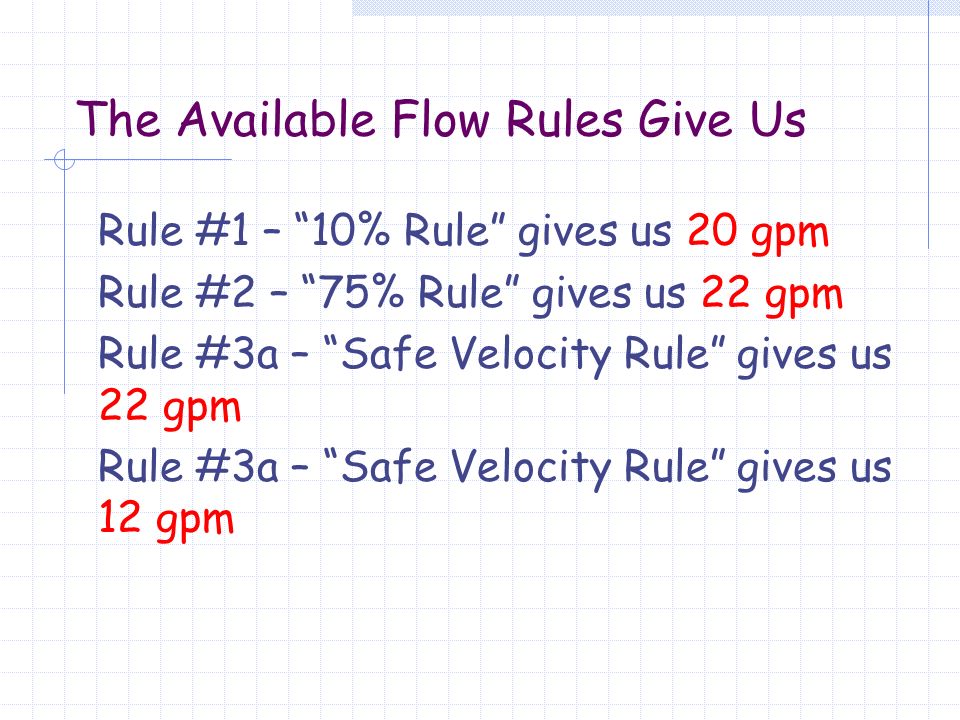 The Available Flow Rules Give Us

Rule #1 – “10% Rule” gives us 20 gpm

Rule #2 – “75% Rule” gives us 22 gpm

Rule #3a – “Safe Velocity Rule” gives us 22 gpm

Rule #3a – “Safe Velocity Rule” gives us 12 gpm